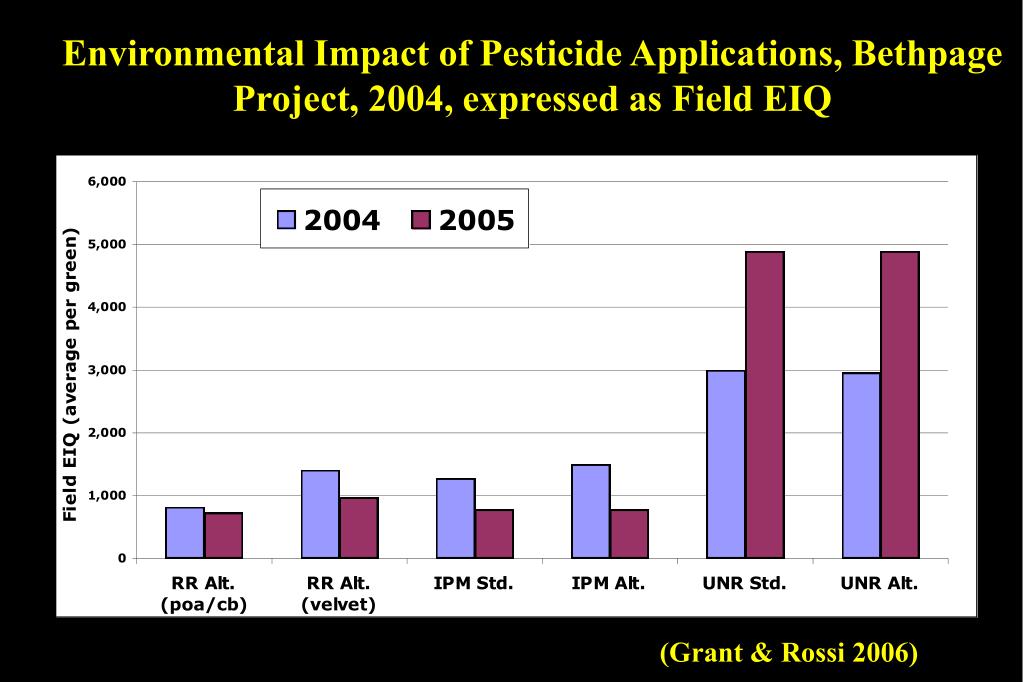 Environmental Impact of Pesticide Applications, Bethpage Project, 2004, expressed as Field EIQ

2004 2005

Field EIQ (average per green)

6,000
5,000
4,000
3,000
2,000
1,000
0

RR Alt. (poa/cb)
RR Alt. (velvet)
IPM Std.
IPM Alt.
UNR Std.
UNR Alt.

(Grant & Rossi 2006)